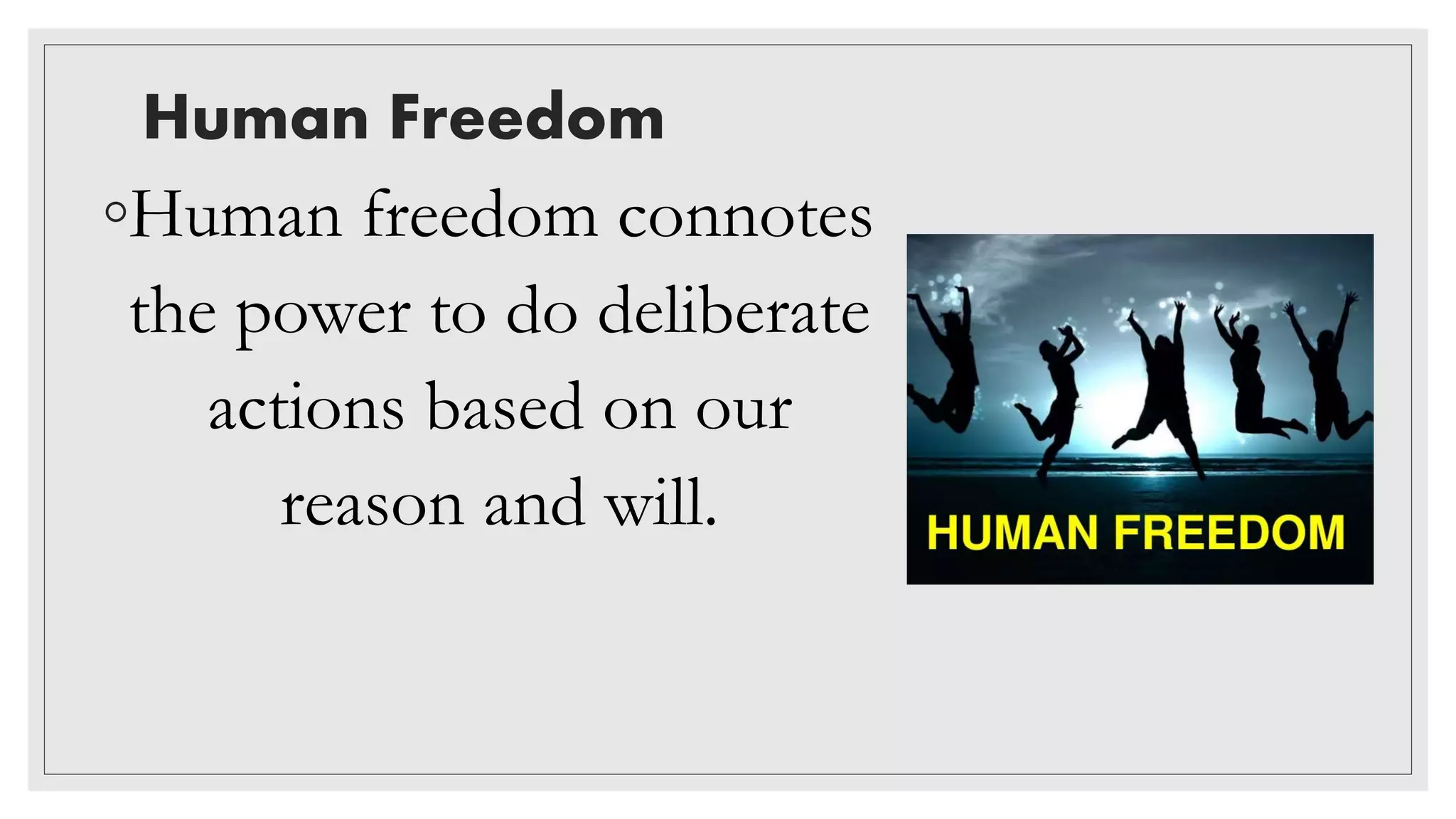 Human Freedom

◦Human freedom connotes the power to do deliberate actions based on our reason and will.

HUMAN FREEDOM